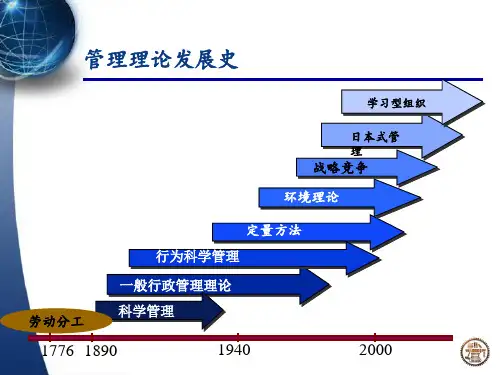 管理理论发展史

学习型组织

日本式管理

战略竞争

环境理论

定量方法

行为科学管理

一般行政管理理论

科学管理

劳动分工

1776 1890 1940 2000